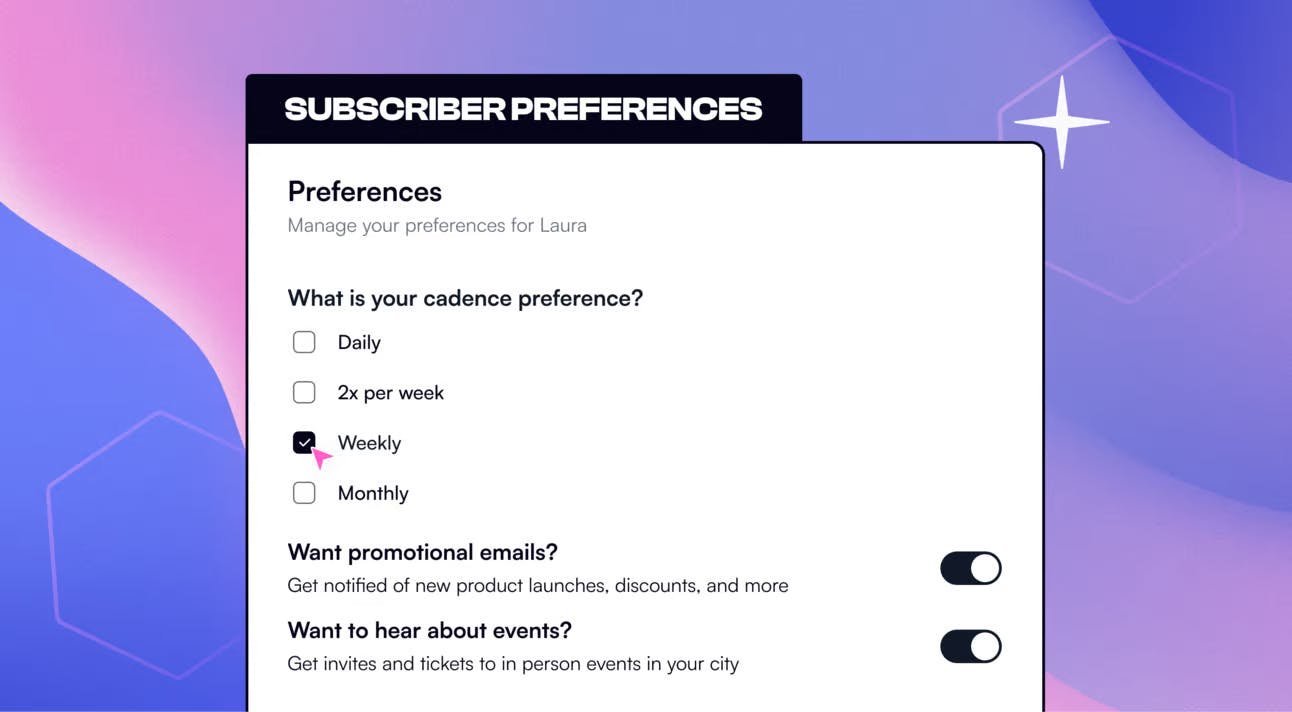 SUBSCRIBER PREFERENCES

Preferences

Manage your preferences for Laura

What is your cadence preference?

Daily

2x per week

Weekly

Monthly

Want promotional emails?

Get notified of new product launches, discounts, and more

Want to hear about events?

Get invites and tickets to in person events in your city